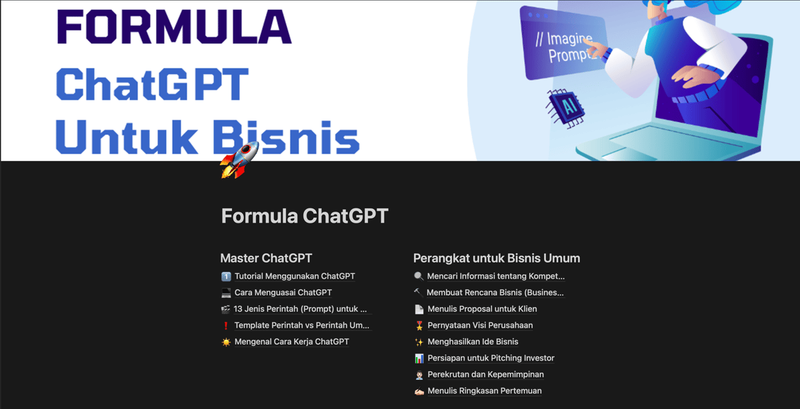 FORMULA
ChatGPT
Untuk Bisnis

// Imagine Prompt

AI

Formula ChatGPT

Master ChatGPT
Tutorial Menggunakan ChatGPT
Cara Menguasai ChatGPT
13 Jenis Perintah (Prompt) untuk ...
Template Perintah vs Perintah Um...
Mengenal Cara Kerja ChatGPT

Perangkat untuk Bisnis Umum
Mencari Informasi tentang Kompet...
Membuat Rencana Bisnis (Busines...
Menulis Proposal untuk Klien
Pernyataan Visi Perusahaan
Menghasilkan Ide Bisnis
Persiapan untuk Pitching Investor
Perekrutan dan Kepemimpinan
Menulis Ringkasan Pertemuan